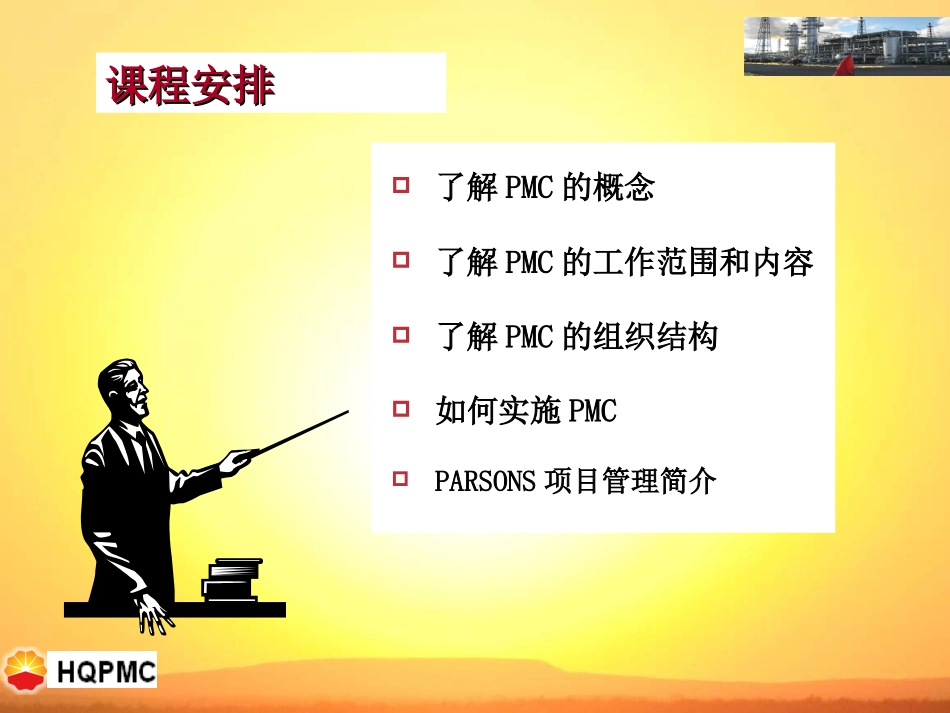 课程安排

了解 PMC 的概念

了解 PMC 的工作范围和内容

了解 PMC 的组织结构

如何实施 PMC

PARSONS 项目管理简介

HQPMC